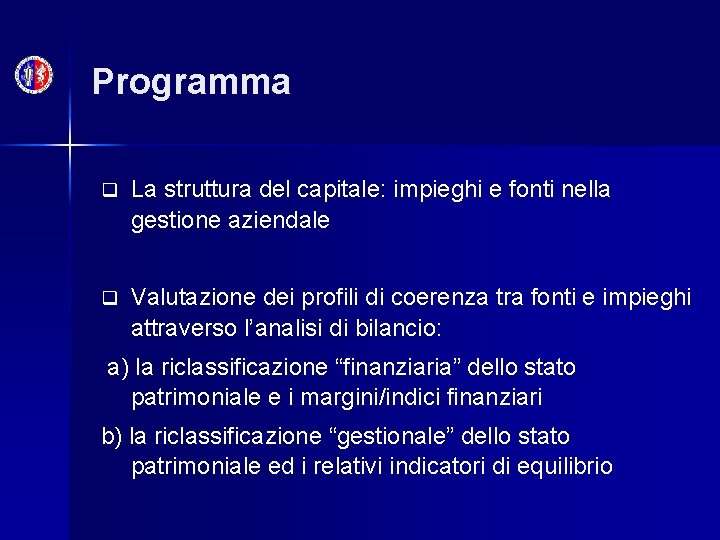 Programma

❑ La struttura del capitale: impieghi e fonti nella gestione aziendale

❑ Valutazione dei profili di coerenza tra fonti e impieghi attraverso l'analisi di bilancio:

a) la riclassificazione "finanziaria" dello stato patrimoniale e i margini/indici finanziari

b) la riclassificazione "gestionale" dello stato patrimoniale ed i relativi indicatori di equilibrio